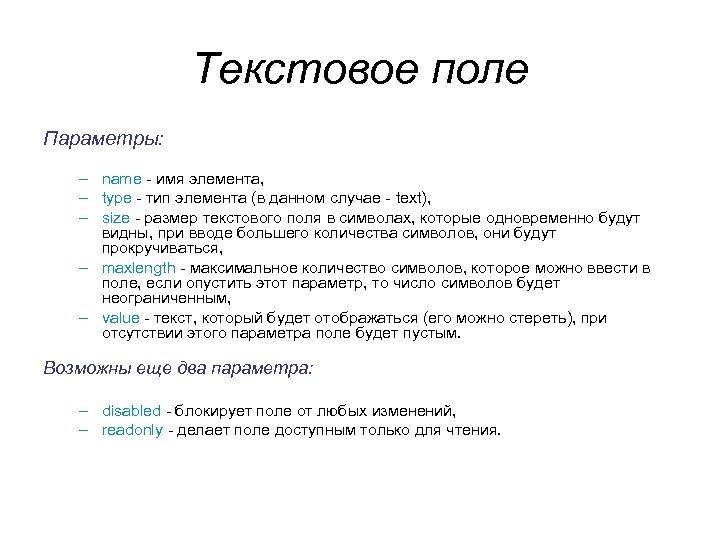 Текстовое поле

Параметры:

– name - имя элемента,
– type - тип элемента (в данном случае - text),
– size - размер текстового поля в символах, которые одновременно будут видны, при вводе большего количества символов, они будут прокручиваться,
– maxlength - максимальное количество символов, которое можно ввести в поле, если опустить этот параметр, то число символов будет неограниченным,
– value - текст, который будет отображаться (его можно стереть), при отсутствии этого параметра поле будет пустым.

Возможны еще два параметра:

– disabled - блокирует поле от любых изменений,
– readonly - делает поле доступным только для чтения.